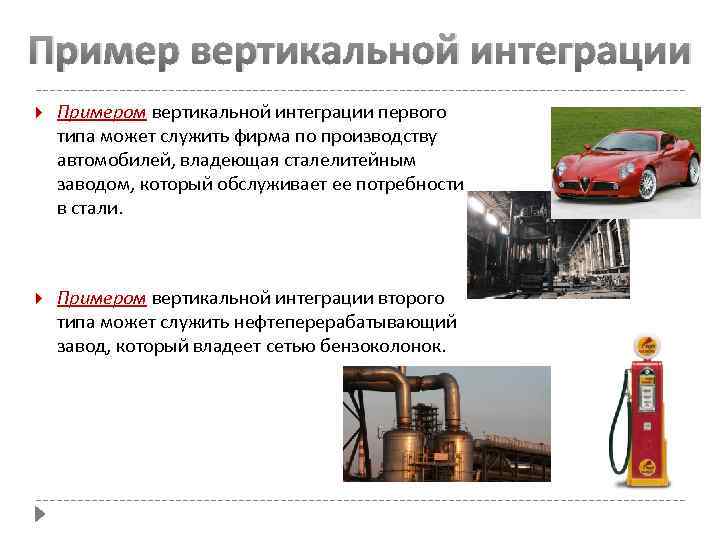 Пример вертикальной интеграции

Примером вертикальной интеграции первого типа может служить фирма по производству автомобилей, владеющая сталелитейным заводом, который обслуживает ее потребности в стали.

Примером вертикальной интеграции второго типа может служить нефтеперерабатывающий завод, который владеет сетью бензоколонок.